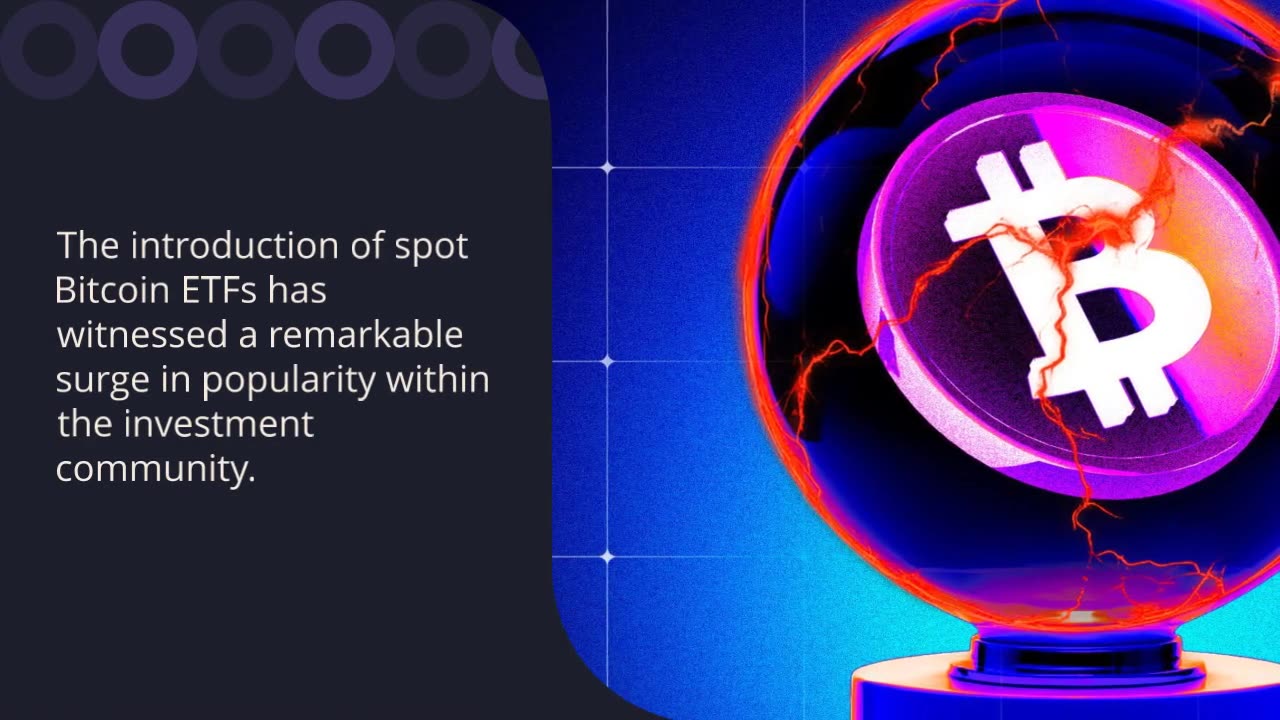 The introduction of spot Bitcoin ETFs has witnessed a remarkable surge in popularity within the investment community.